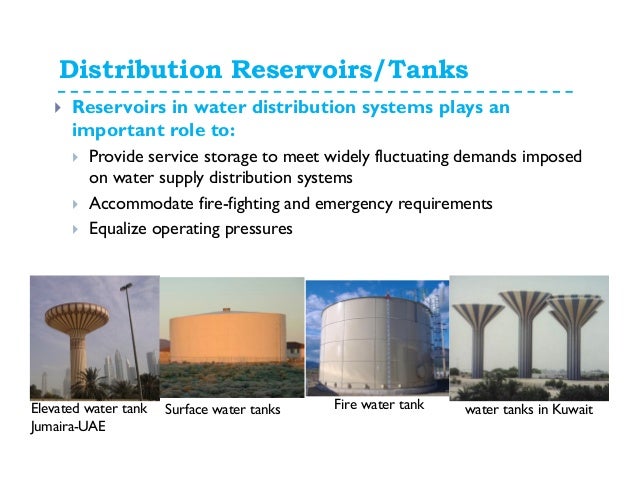 Distribution Reservoirs/Tanks

Reservoirs in water distribution systems plays an important role to:

Provide service storage to meet widely fluctuating demands imposed on water supply distribution systems

Accommodate fire-fighting and emergency requirements

Equalize operating pressures

Elevated water tank Jumaira-UAE

Surface water tanks

Fire water tank

water tanks in Kuwait